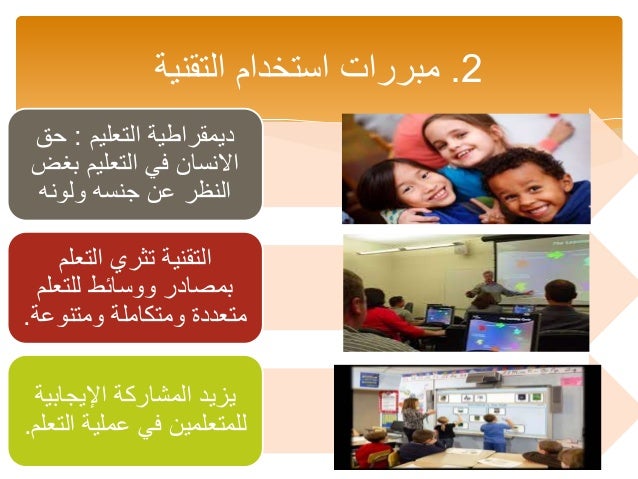 2. مبررات استخدام التقنية

ديمقراطية التعليم : حق الانسان في التعليم بغض النظر عن جنسه ولونه

التقنية تثري التعلم بمصادر ووسائط للتعلم متعددة ومتكاملة ومتنوعة.

يزيد المشاركة الإيجابية للمتعلمين في عملية التعلم.